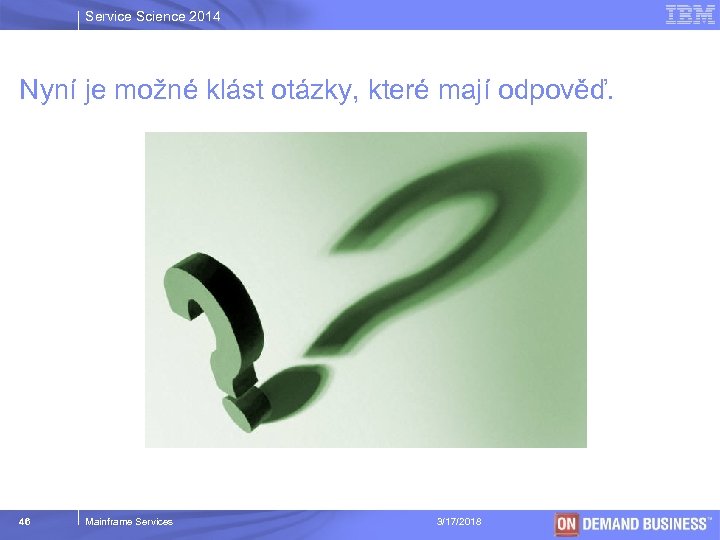 Service Science 2014

IBM

Nyní je možné klást otázky, které mají odpověď.

46

Mainframe Services

3/17/2018

ON DEMAND BUSINESS™